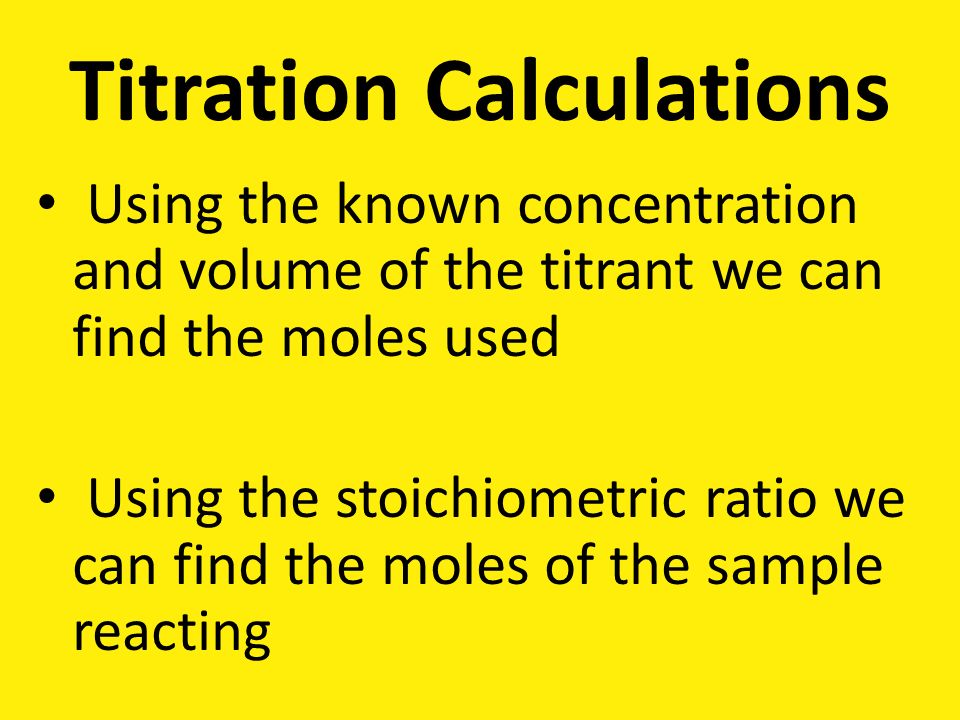 Titration Calculations

• Using the known concentration and volume of the titrant we can find the moles used

• Using the stoichiometric ratio we can find the moles of the sample reacting